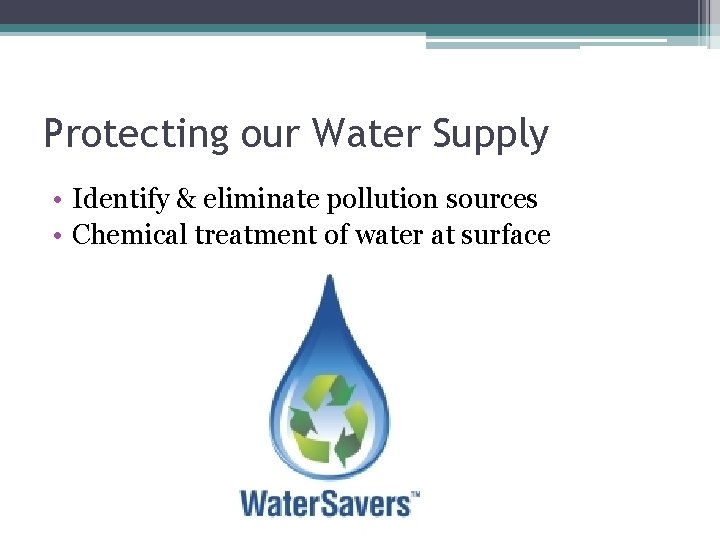 Protecting our Water Supply

• Identify & eliminate pollution sources
• Chemical treatment of water at surface

WaterSavers™